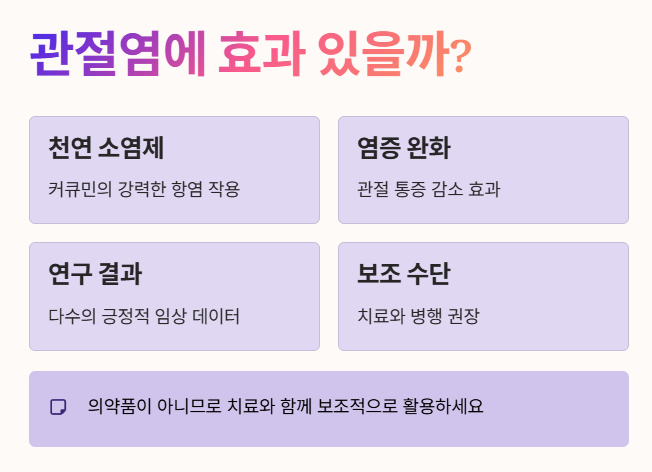 관절염에 효과 있을까?

천연 소염제

커큐민의 강력한 항염 작용

염증 완화

관절 통증 감소 효과

연구 결과

다수의 긍정적 임상 데이터

보조 수단

치료와 병행 권장

의약품이 아니므로 치료와 함께 보조적으로 활용하세요